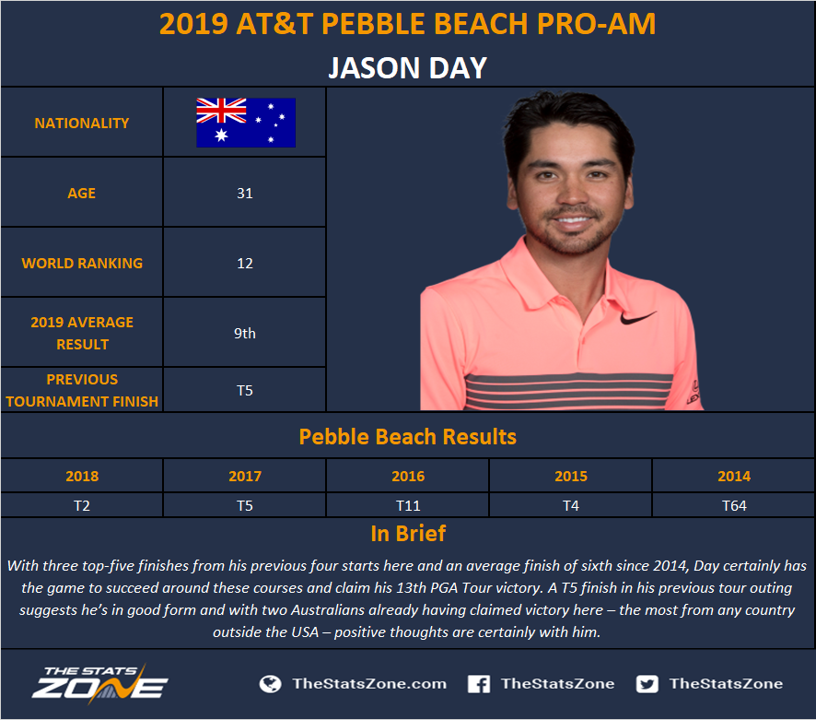 2019 AT&T PEBBLE BEACH PRO-AM

JASON DAY

| NATIONALITY | |
|---|---|
| AGE | 31 |
| WORLD RANKING | 12 |
| 2019 AVERAGE RESULT | 9th |
| PREVIOUS TOURNAMENT FINISH | T5 |

Pebble Beach Results

| 2018 | 2017 | 2016 | 2015 | 2014 |
|---|---|---|---|---|
| T2 | T5 | T11 | T4 | T64 |

In Brief

With three top-five finishes from his previous four starts here and an average finish of sixth since 2014, Day certainly has the game to succeed around these courses and claim his 13th PGA Tour victory. A T5 finish in his previous tour outing suggests he's in good form and with two Australians already having claimed victory here – the most from any country outside the USA – positive thoughts are certainly with him.

THE STATS ZONE

TheStatsZone.com TheStatsZone TheStatsZone